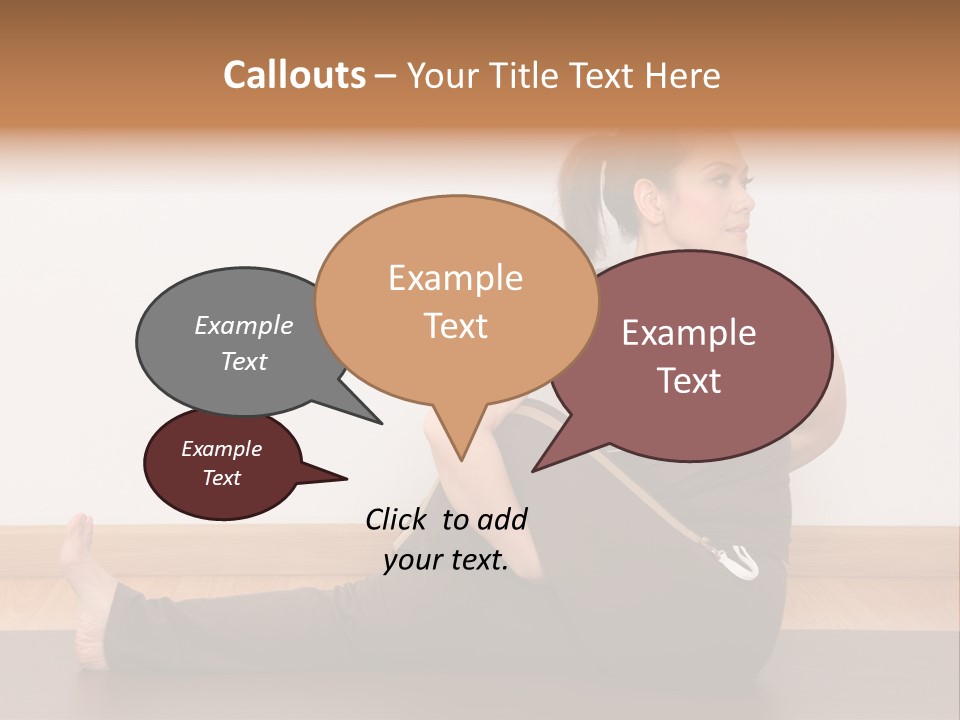 Callouts – Your Title Text Here

Example Text

Example Text

Example Text

Example Text

Click to add your text.